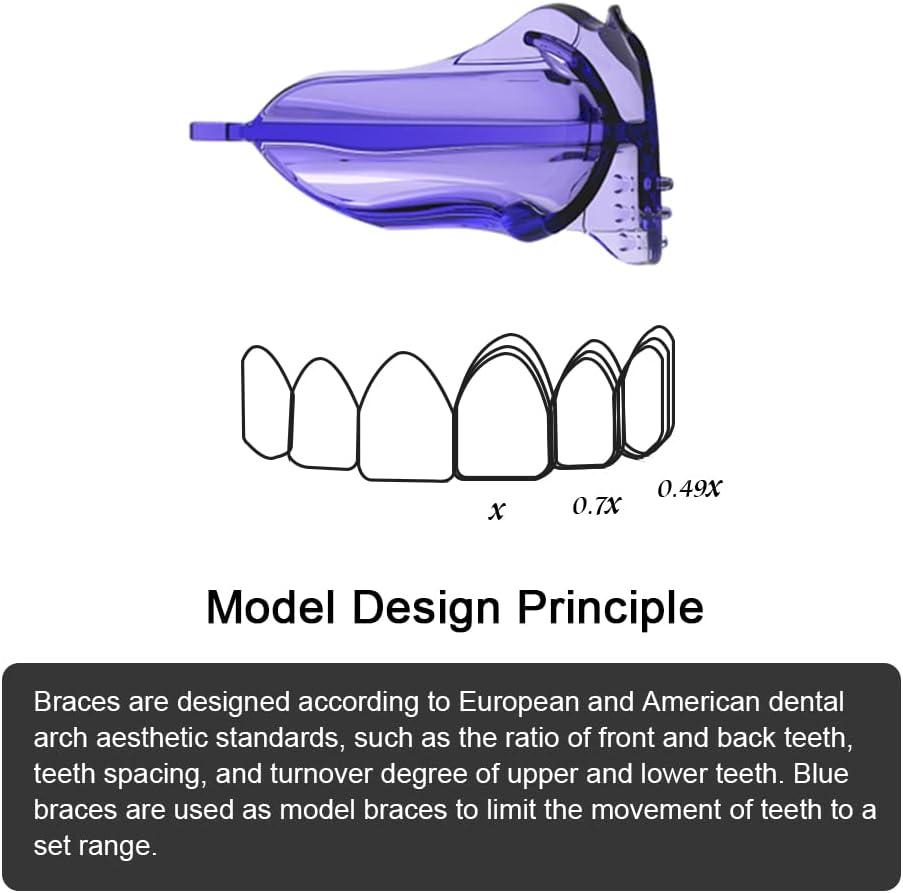 $x$ $0.7x$ $0.49x$

Model Design Principle

Braces are designed according to European and American dental arch aesthetic standards, such as the ratio of front and back teeth, teeth spacing, and turnover degree of upper and lower teeth. Blue braces are used as model braces to limit the movement of teeth to a set range.